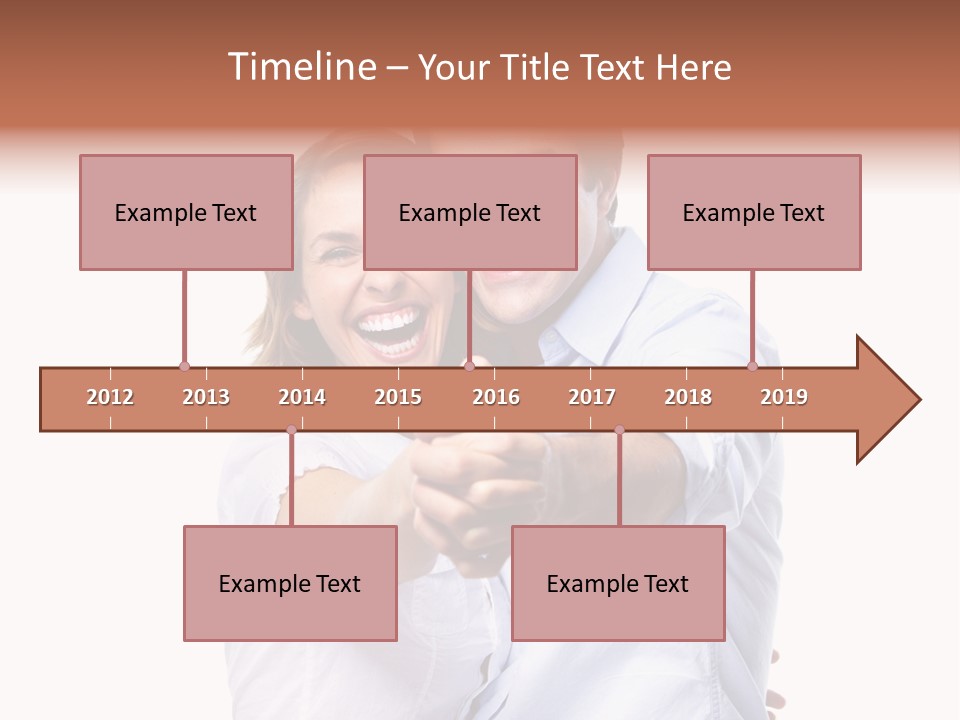 Timeline – Your Title Text Here

Example Text

Example Text

Example Text

2012 2013 2014 2015 2016 2017 2018 2019

Example Text

Example Text